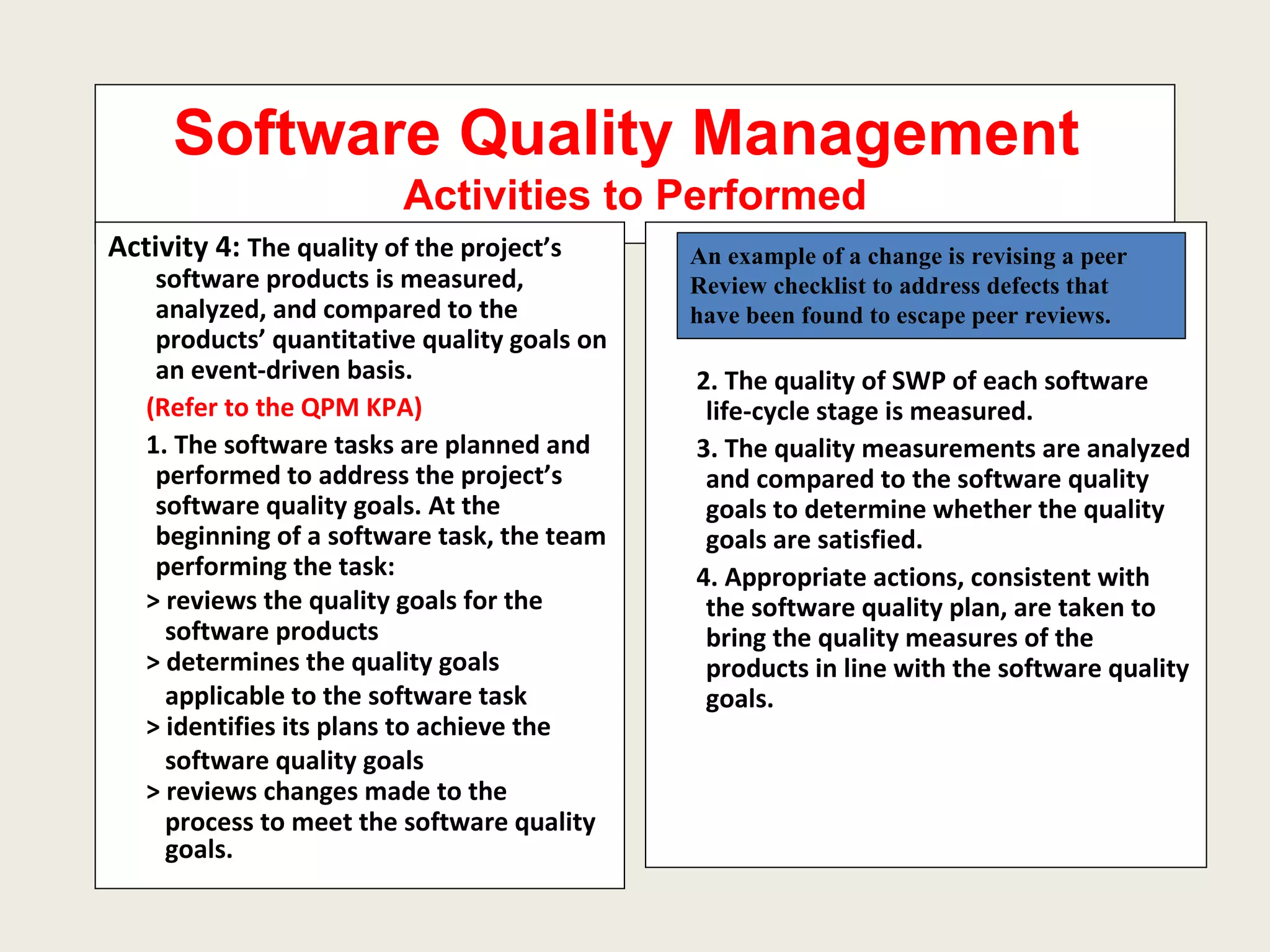 Software Quality Management
Activities to Performed

Activity 4: The quality of the project's software products is measured, analyzed, and compared to the products' quantitative quality goals on an event-driven basis.

(Refer to the QPM KPA)

1. The software tasks are planned and performed to address the project's software quality goals. At the beginning of a software task, the team performing the task:

> reviews the quality goals for the software products

> determines the quality goals applicable to the software task

> identifies its plans to achieve the software quality goals

> reviews changes made to the process to meet the software quality goals.

An example of a change is revising a peer Review checklist to address defects that have been found to escape peer reviews.

2. The quality of SWP of each software life-cycle stage is measured.

3. The quality measurements are analyzed and compared to the software quality goals to determine whether the quality goals are satisfied.

4. Appropriate actions, consistent with the software quality plan, are taken to bring the quality measures of the products in line with the software quality goals.